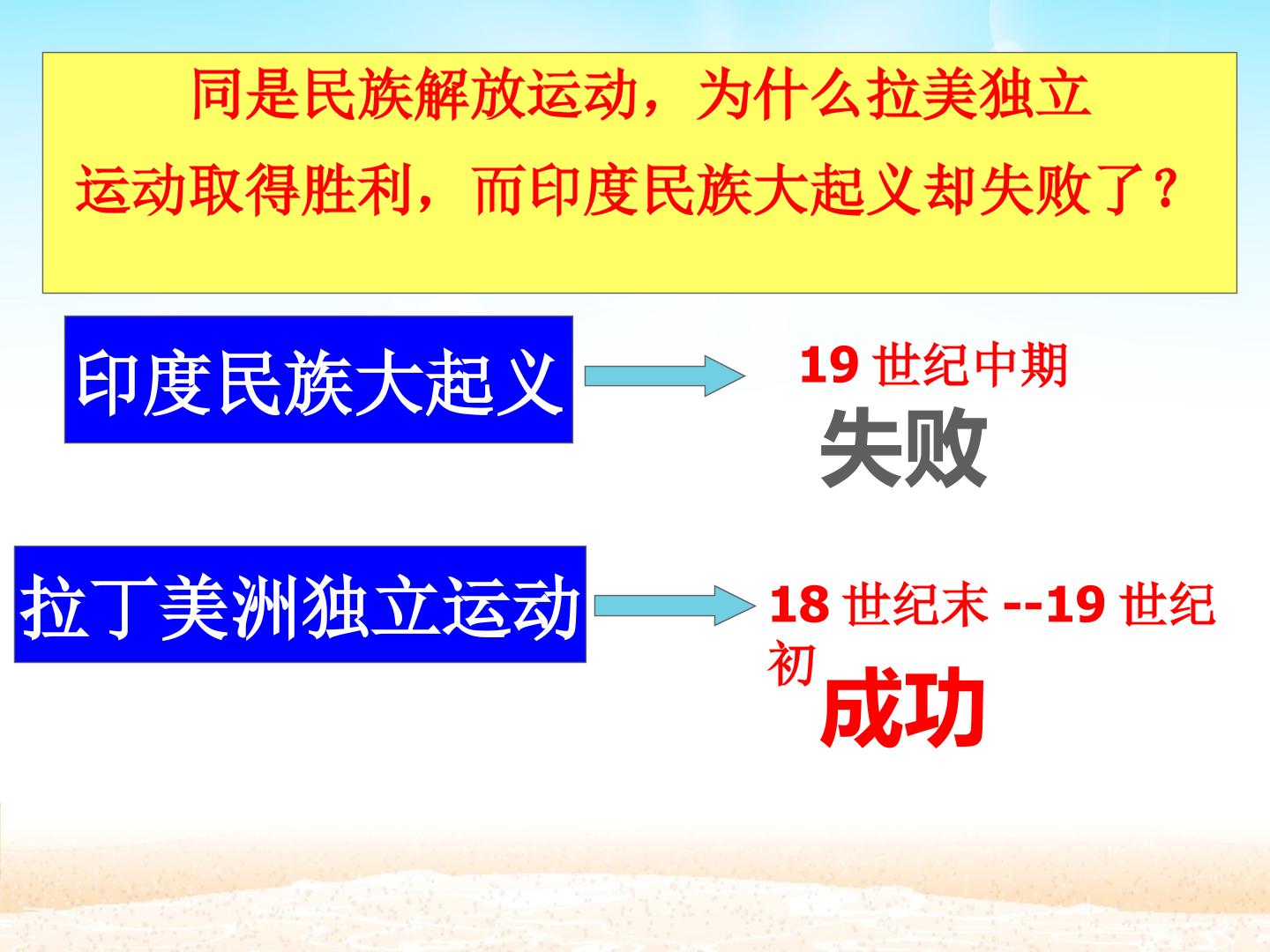 同是民族解放运动，为什么拉美独立运动取得胜利，而印度民族大起义却失败了？

印度民族大起义

19世纪中期

失败

拉丁美洲独立运动

18世纪末--19世纪初

成功